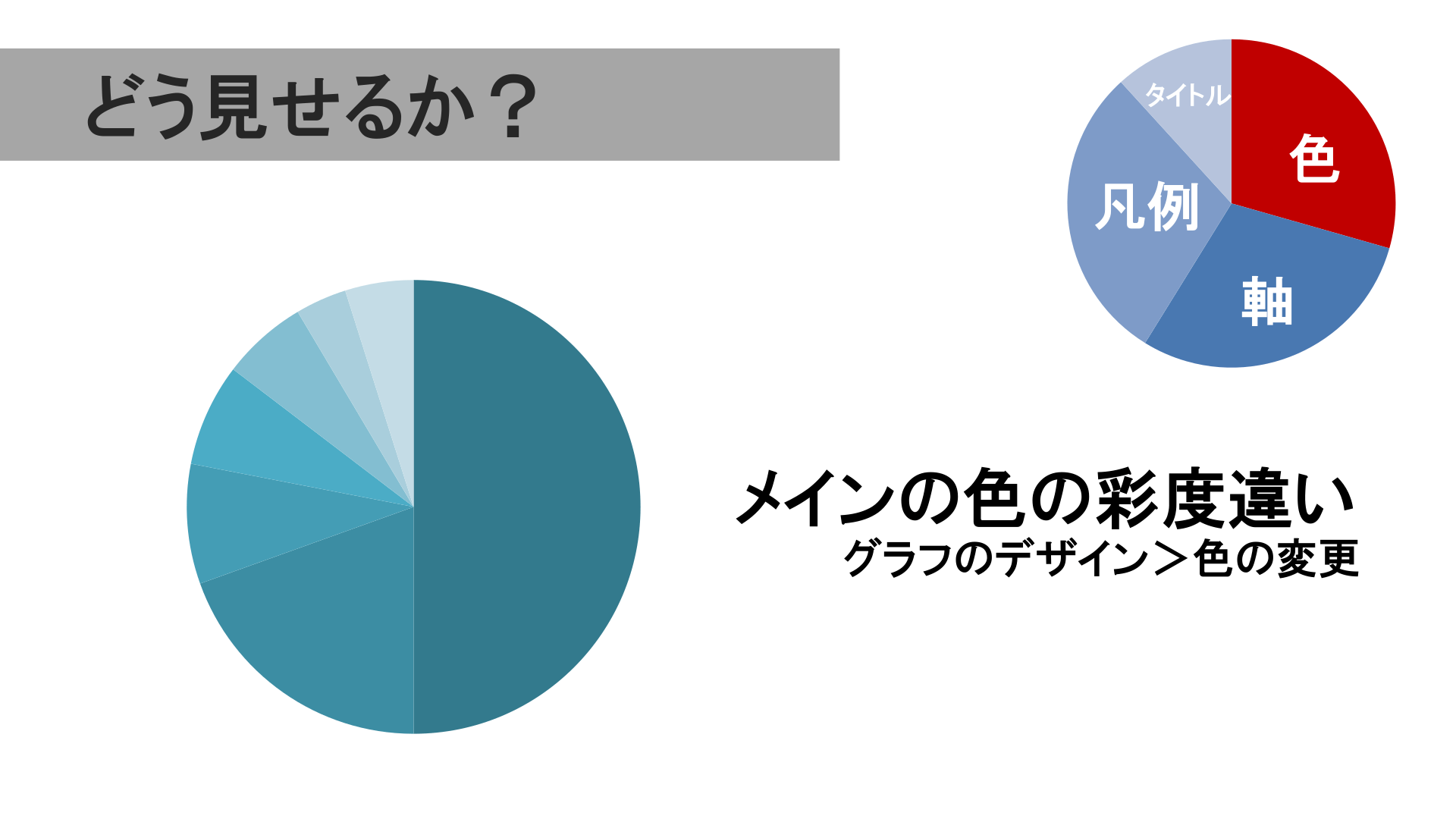 どう見せるか？

タイトル
色
凡例
軸

メインの色の彩度違い
グラフのデザイン＞色の変更